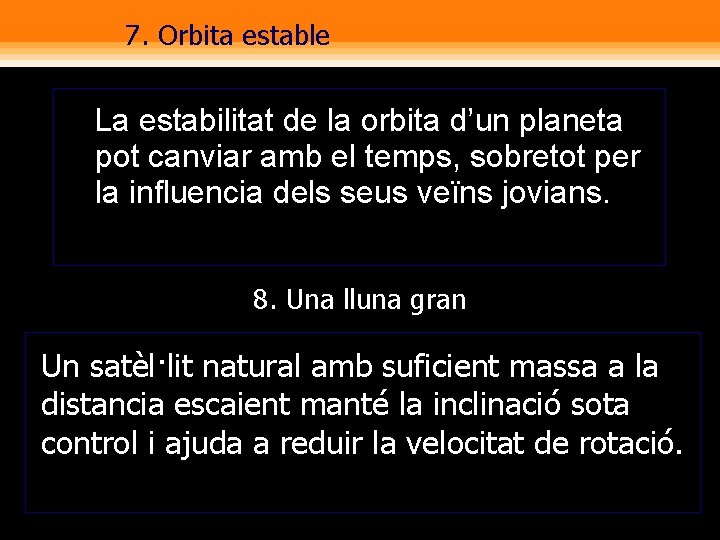 7. Orbita estable

La estabilitat de la orbita d’un planeta pot canviar amb el temps, sobretot per la influencia dels seus veïns jovians.

8. Una lluna gran

Un satèl·lit natural amb suficient massa a la distancia escaient manté la inclinació sota control i ajuda a reduir la velocitat de rotació.